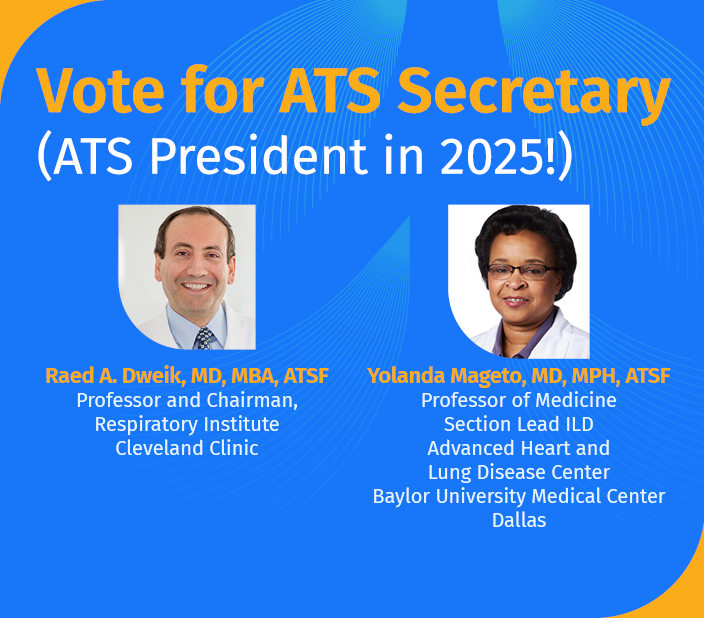 Vote for ATS Secretary
(ATS President in 2025!)

Raed A. Dweik, MD, MBA, ATSF
Professor and Chairman,
Respiratory Institute
Cleveland Clinic

Yolanda Mageto, MD, MPH, ATSF
Professor of Medicine
Section Lead ILD
Advanced Heart and
Lung Disease Center
Baylor University Medical Center
Dallas